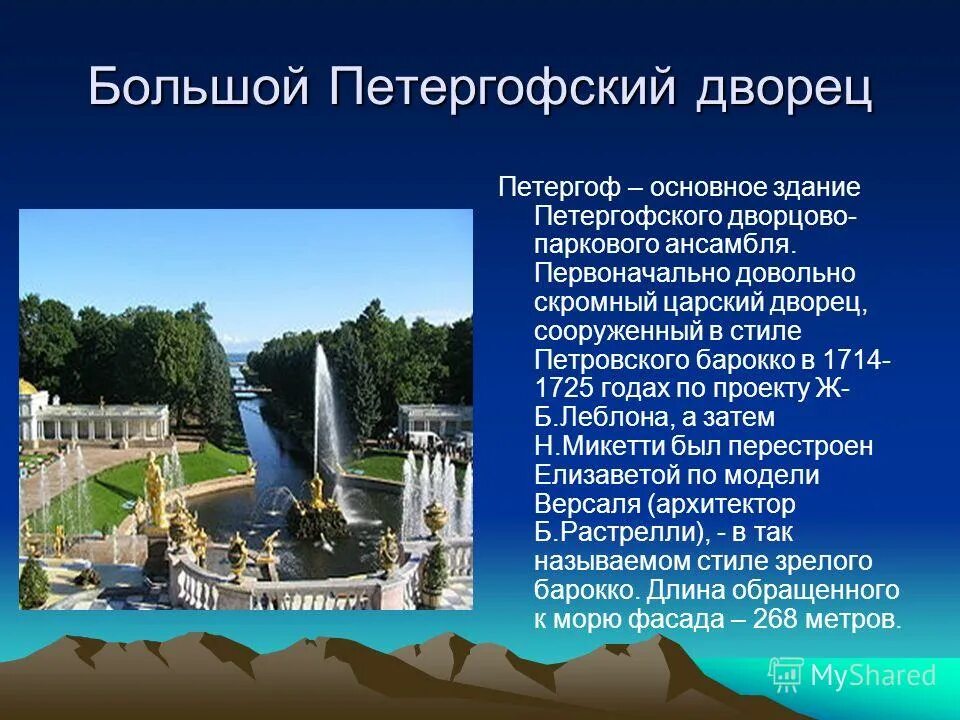 Большой Петергофский дворец

Петергоф – основное здание Петергофского дворцово-паркового ансамбля. Первоначально довольно скромный царский дворец, сооруженный в стиле Петровского барокко в 1714-1725 годах по проекту Ж-Б.Леблона, а затем Н.Микетти был перестроен Елизаветой по модели Версаля (архитектор Б.Растрелли), - в так называемом стиле зрелого барокко. Длина обращенного к морю фасада – 268 метров.

MyShared